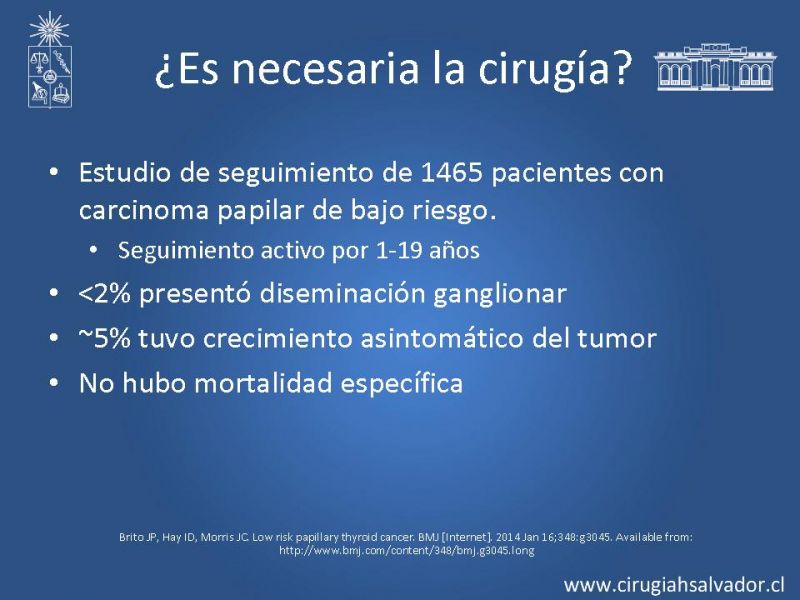 ¿Es necesaria la cirugía?

• Estudio de seguimiento de 1465 pacientes con carcinoma papilar de bajo riesgo.
  • Seguimiento activo por 1-19 años
• <2% presentó diseminación ganglionar
• ~5% tuvo crecimiento asintomático del tumor
• No hubo mortalidad específica

Brito JP, Hay ID, Morris JC. Low risk papillary thyroid cancer. BMJ [Internet]. 2014 Jan 16;348:g3045. Available from: http://www.bmj.com/content/348/bmj.g3045.long

www.cirugiahsalvador.cl